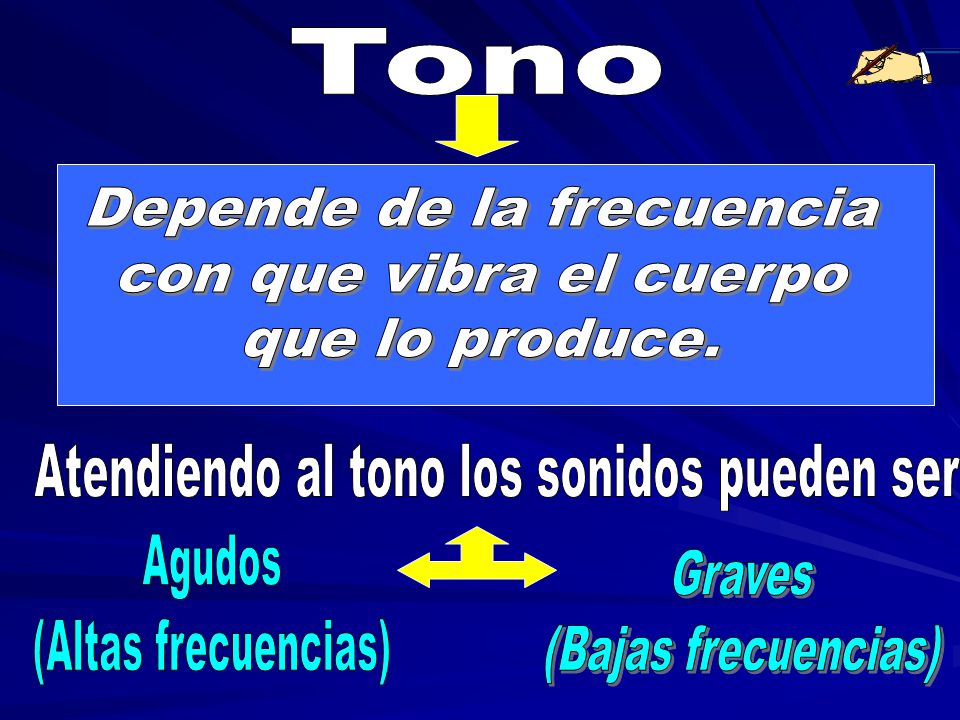 Tono

Depende de la frecuencia con que vibra el cuerpo que lo produce.

Atendiendo al tono los sonidos pueden ser

Agudos
(Altas frecuencias)

Graves
(Bajas frecuencias)